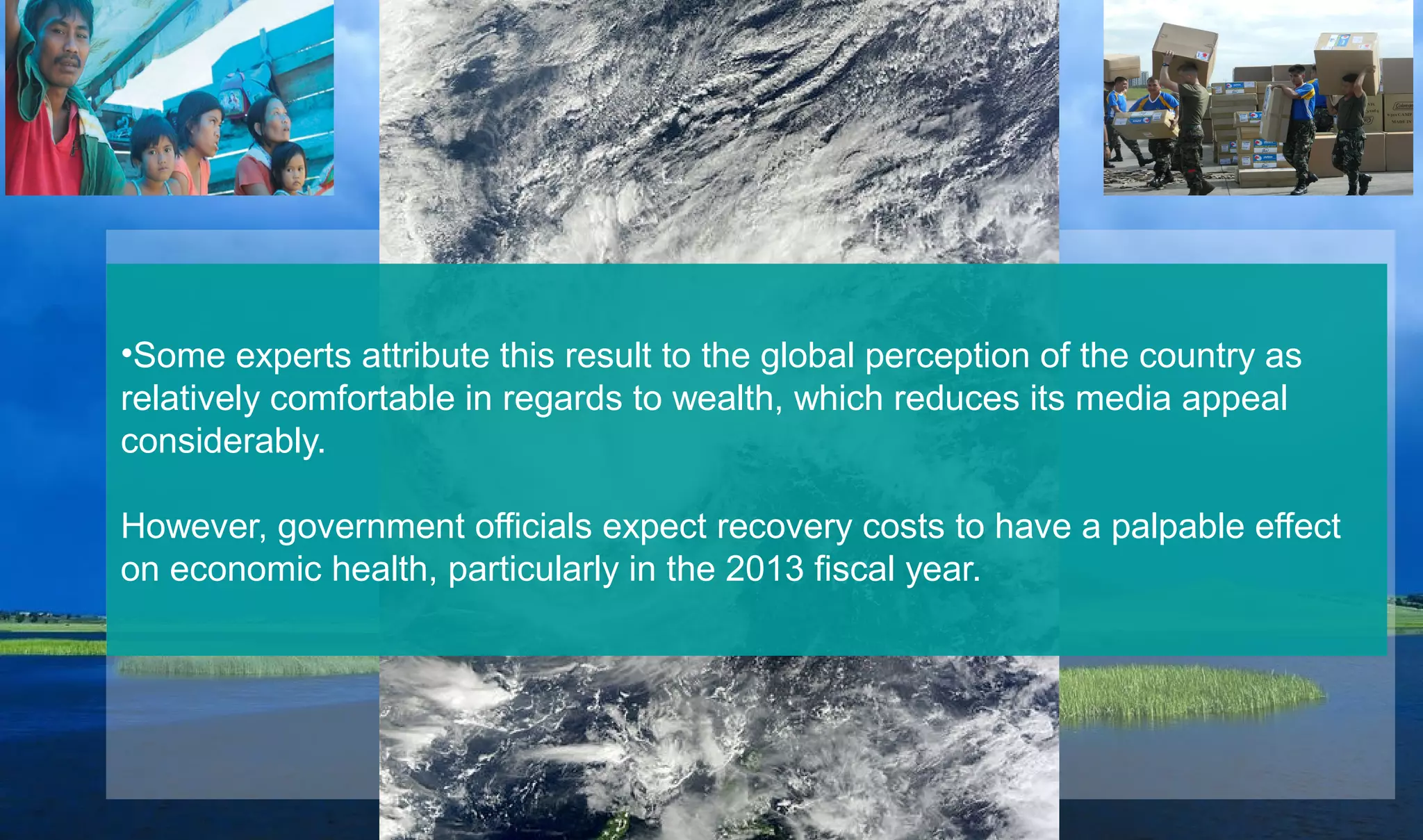 •Some experts attribute this result to the global perception of the country as relatively comfortable in regards to wealth, which reduces its media appeal considerably.

However, government officials expect recovery costs to have a palpable effect on economic health, particularly in the 2013 fiscal year.